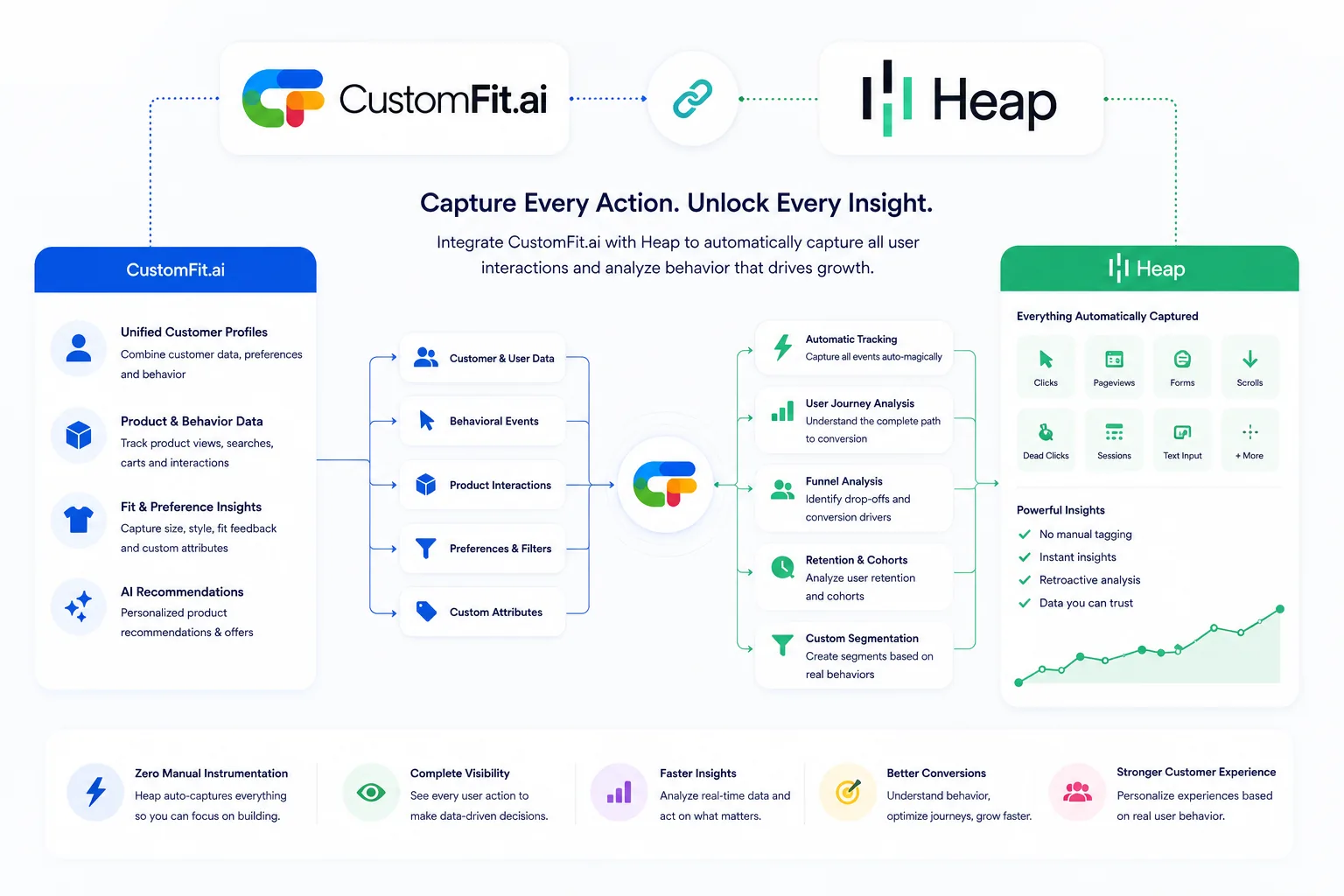 CustomFit.ai

Heap

Capture Every Action. Unlock Every Insight.

Integrate CustomFit.ai with Heap to automatically capture all user interactions and analyze behavior that drives growth.

CustomFit.ai

Unified Customer Profiles
Combine customer data, preferences and behavior

Product & Behavior Data
Track product views, searches, carts and interactions

Fit & Preference Insights
Capture size, style, fit feedback and custom attributes

AI Recommendations
Personalized product recommendations & offers

Customer & User Data

Behavioral Events

Product Interactions

Preferences & Filters

Custom Attributes

Automatic Tracking
Capture all events auto-magically

User Journey Analysis
Understand the complete path to conversion

Funnel Analysis
Identify drop-offs and conversion drivers

Retention & Cohorts
Analyze user retention and cohorts

Custom Segmentation
Create segments based on real behaviors

Heap

Everything Automatically Captured

Clicks
Pageviews
Forms
Scrolls
Dead Clicks
Sessions
Text Input
+ More

Powerful Insights
No manual tagging
Instant insights
Retroactive analysis
Data you can trust

Zero Manual Instrumentation
Heap auto-captures everything so you can focus on building.

Complete Visibility
See every user action to make data-driven decisions.

Faster Insights
Analyze real-time data and act on what matters.

Better Conversions
Understand behavior, optimize journeys, grow faster.

Stronger Customer Experience
Personalize experiences based on real user behavior.